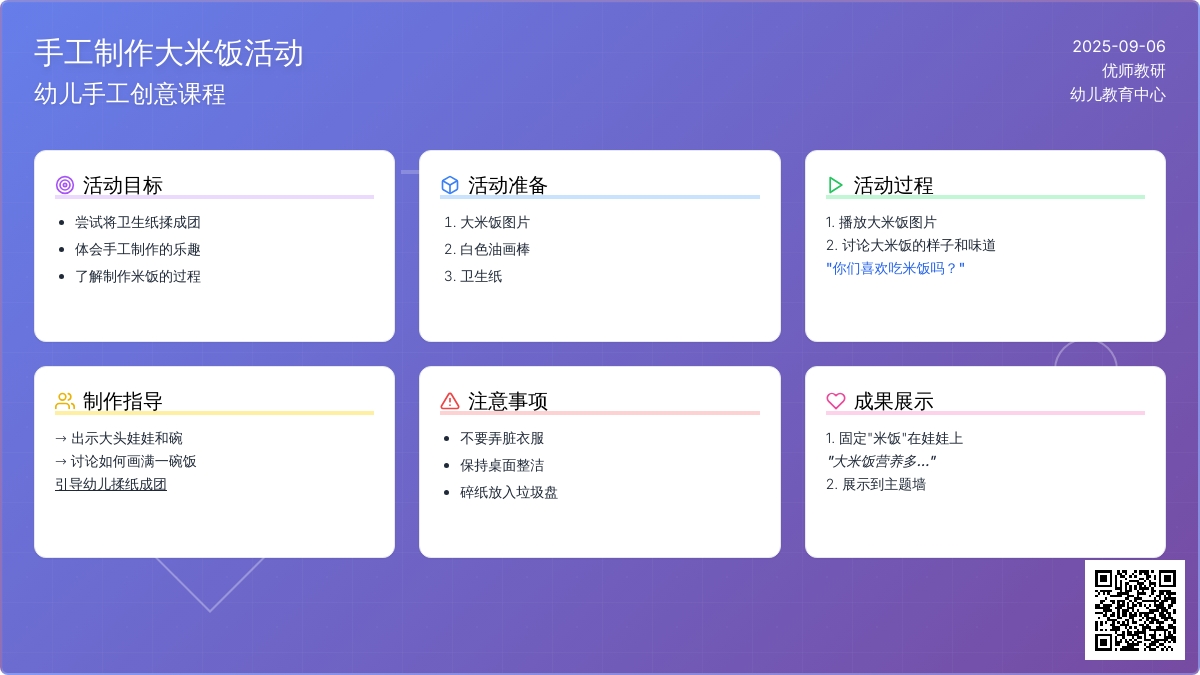 手工制作大米饭活动

幼儿手工创意课程

2025-09-06
优师教研
幼儿教育中心

活动目标

- 尝试将卫生纸揉成团
- 体会手工制作的乐趣
- 了解制作米饭的过程

活动准备

1. 大米饭图片
2. 白色油画棒
3. 卫生纸

活动过程

1. 播放大米饭图片
2. 讨论大米饭的样子和味道
"你们喜欢吃米饭吗？"

制作指导

→ 出示大头娃娃和碗
→ 讨论如何画满一碗饭
引导幼儿揉纸成团

注意事项

- 不要弄脏衣服
- 保持桌面整洁
- 碎纸放入垃圾盘

成果展示

1. 固定"米饭"在娃娃上
"大米饭营养多..."
2. 展示到主题墙